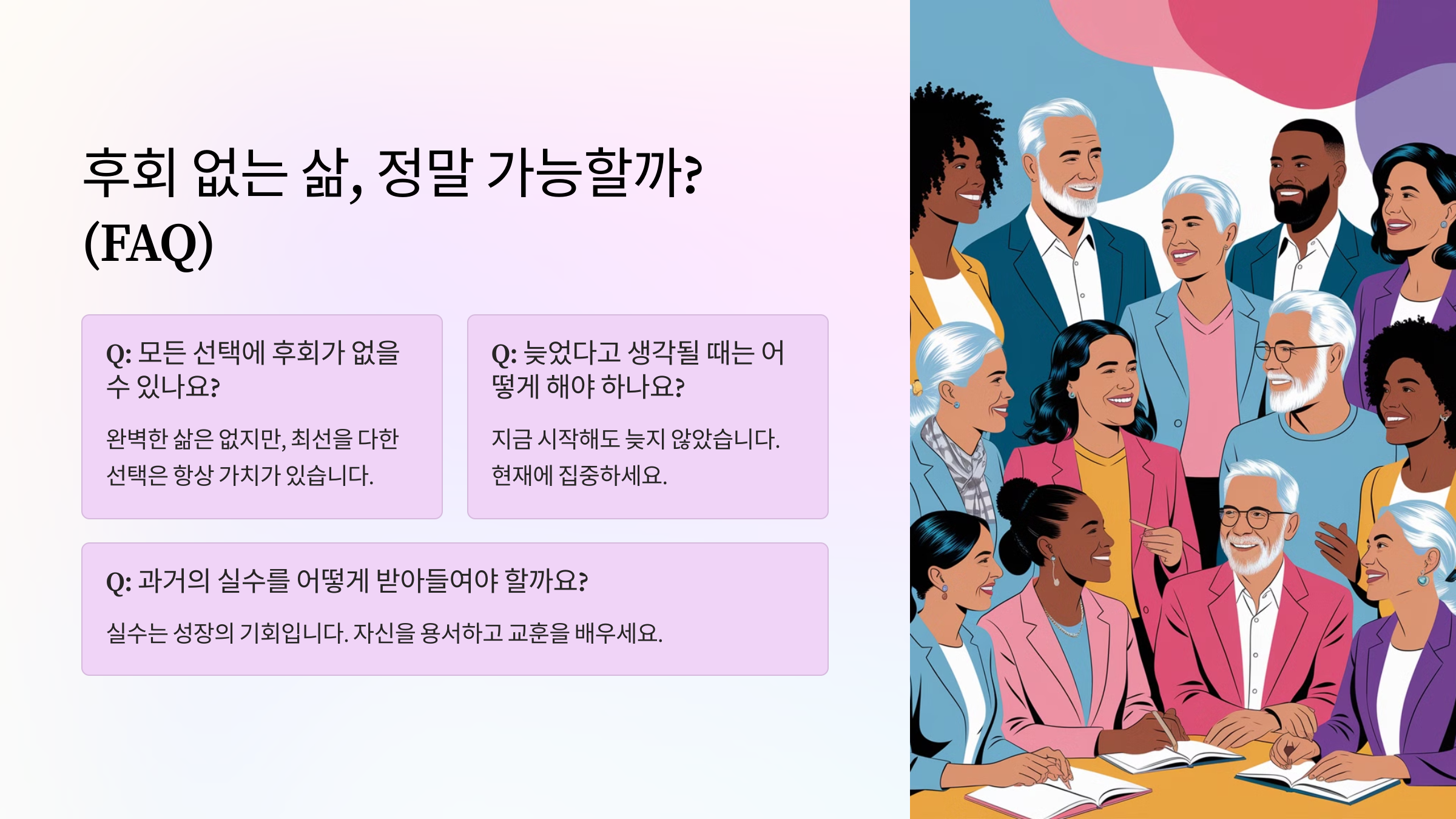 후회 없는 삶, 정말 가능할까? (FAQ)

Q: 모든 선택에 후회가 없을 수 있나요?

완벽한 삶은 없지만, 최선을 다한 선택은 항상 가치가 있습니다.

Q: 늦었다고 생각될 때는 어떻게 해야 하나요?

지금 시작해도 늦지 않았습니다. 현재에 집중하세요.

Q: 과거의 실수를 어떻게 받아들여야 할까요?

실수는 성장의 기회입니다. 자신을 용서하고 교훈을 배우세요.